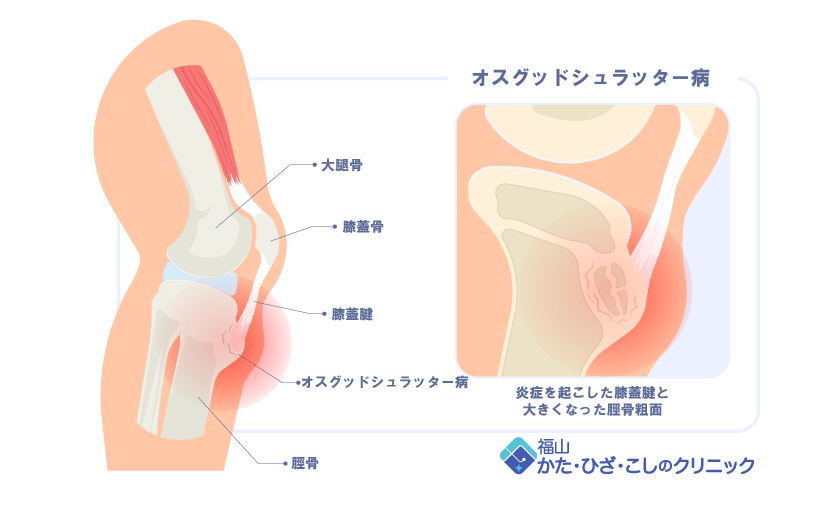 オスグッドシュラッター病

大腿骨

膝蓋骨

膝蓋腱

オスグッドシュラッター病

脛骨

炎症を起こした膝蓋腱と
大きくなった脛骨粗面

福山
かた・ひざ・こしのクリニック